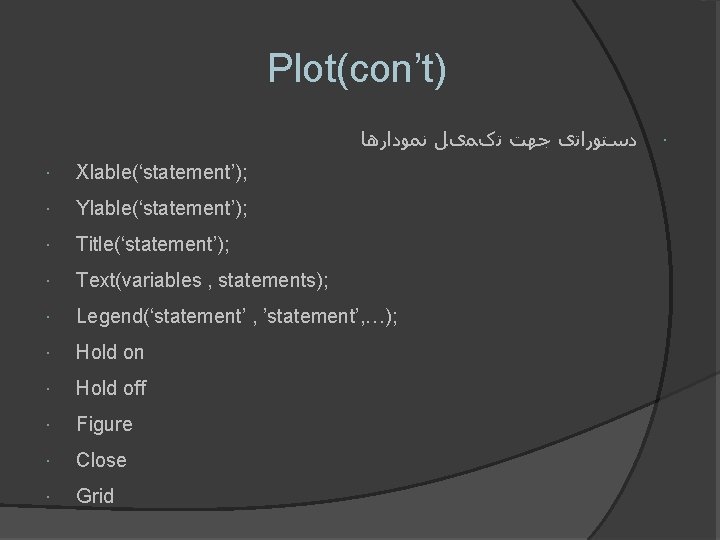 Plot(con’t)

دستوراتی جهت تکمیل نمودارها

Xlable(‘statement’);

Ylable(‘statement’);

Title(‘statement’);

Text(variables , statements);

Legend(‘statement’ , ’statement’,…);

Hold on

Hold off

Figure

Close

Grid